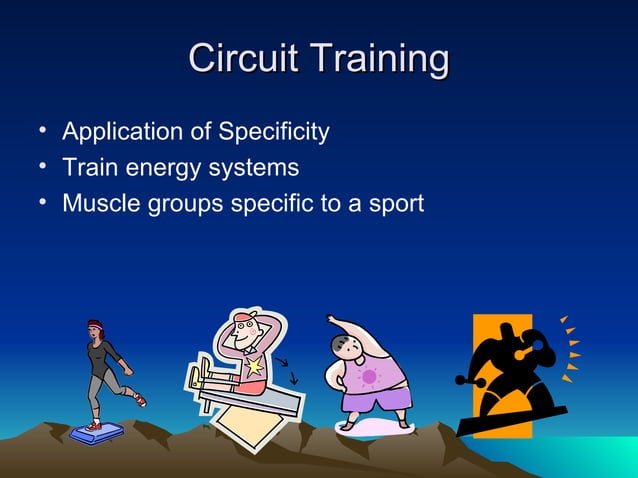 Circuit Training

• Application of Specificity
• Train energy systems
• Muscle groups specific to a sport